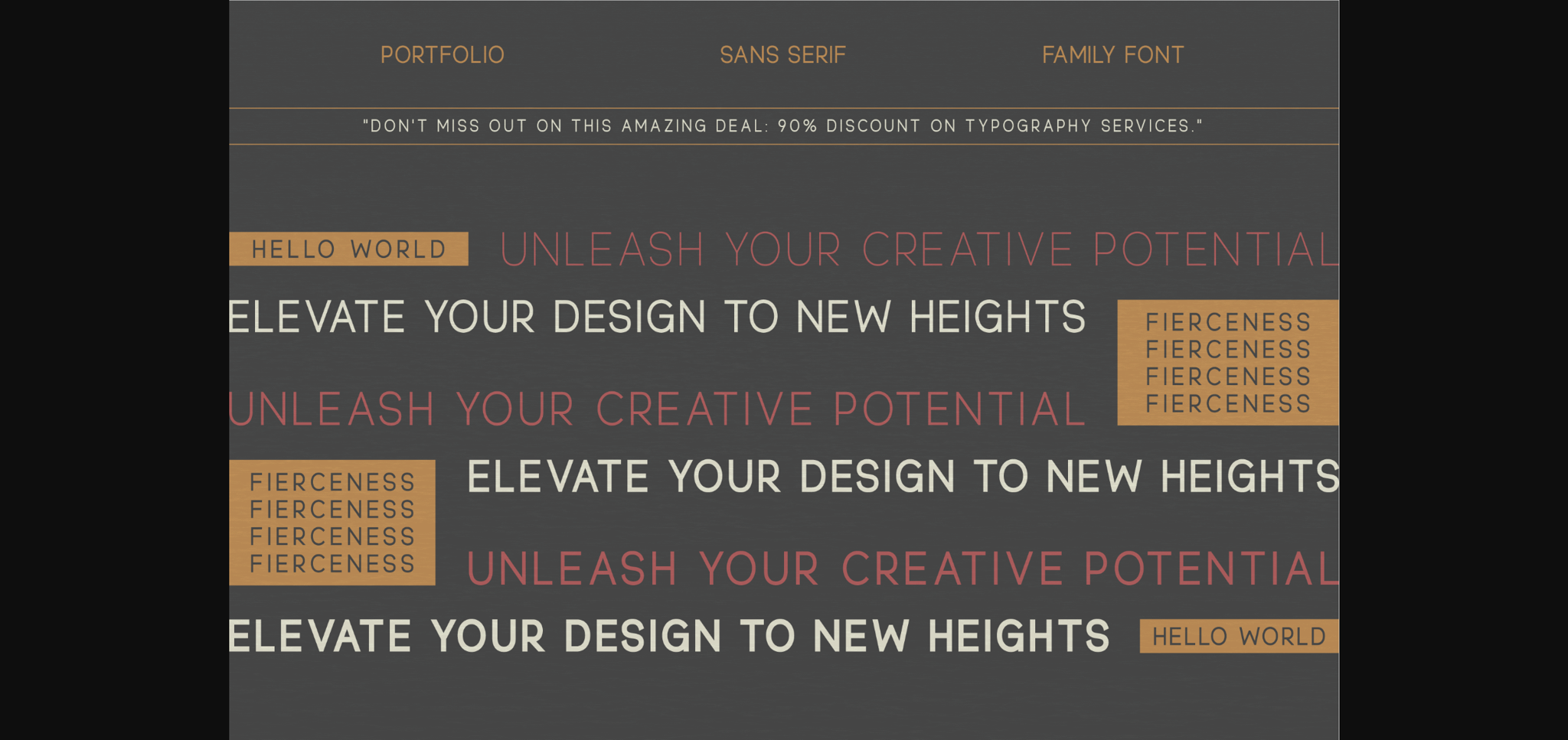 PORTFOLIO SANS SERIF FAMILY FONT

"DON'T MISS OUT ON THIS AMAZING DEAL: 90% DISCOUNT ON TYPOGRAPHY SERVICES."

HELLO WORLD UNLEASH YOUR CREATIVE POTENTIAL

ELEVATE YOUR DESIGN TO NEW HEIGHTS

FIERCENESS
FIERCENESS
FIERCENESS
FIERCENESS

UNLEASH YOUR CREATIVE POTENTIAL

FIERCENESS
FIERCENESS
FIERCENESS
FIERCENESS

ELEVATE YOUR DESIGN TO NEW HEIGHTS

UNLEASH YOUR CREATIVE POTENTIAL

ELEVATE YOUR DESIGN TO NEW HEIGHTS HELLO WORLD